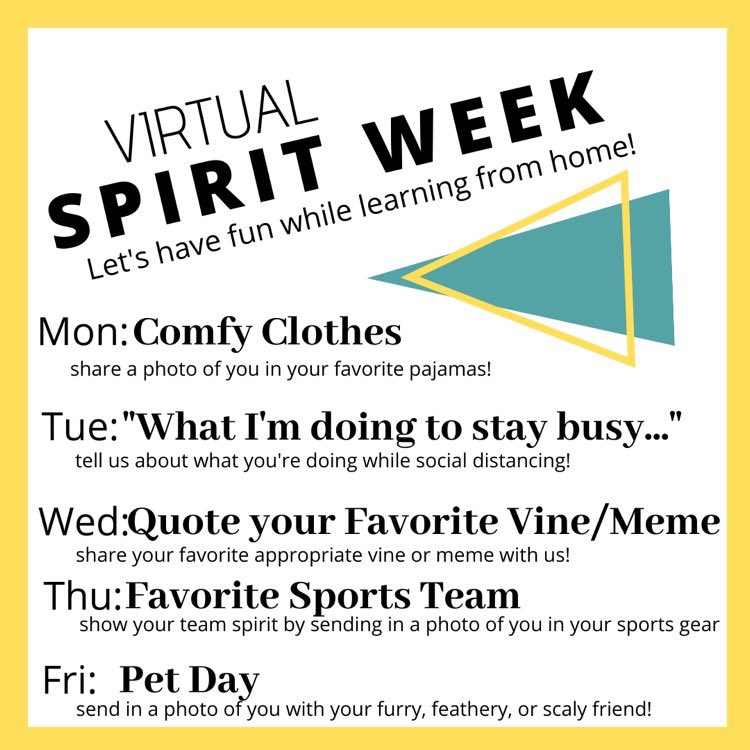 VIRTUAL
SPIRIT WEEK
Let's have fun while learning from home!

Mon: Comfy Clothes
share a photo of you in your favorite pajamas!

Tue: "What I'm doing to stay busy..."
tell us about what you're doing while social distancing!

Wed: Quote your Favorite Vine/Meme
share your favorite appropriate vine or meme with us!

Thu: Favorite Sports Team
show your team spirit by sending in a photo of you in your sports gear

Fri: Pet Day
send in a photo of you with your furry, feathery, or scaly friend!